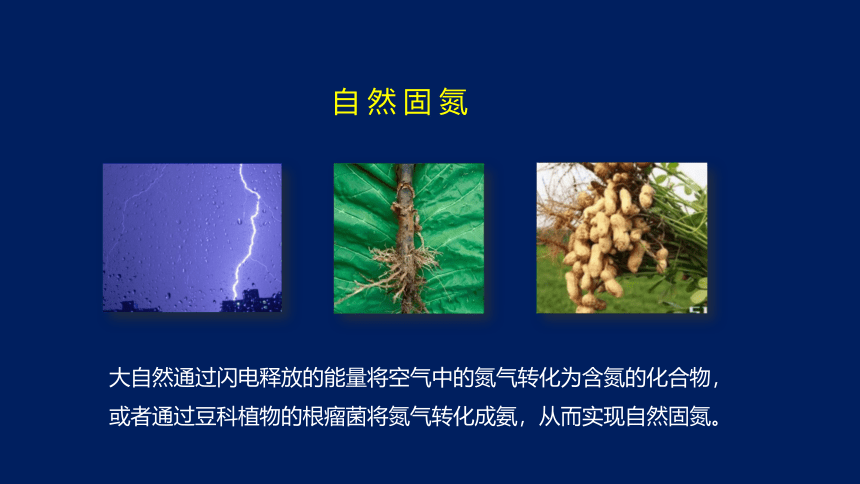 自然固氮

大自然通过闪电释放的能量将空气中的氮气转化为含氮的化合物，或者通过豆科植物的根瘤菌将氮气转化成氨，从而实现自然固氮。